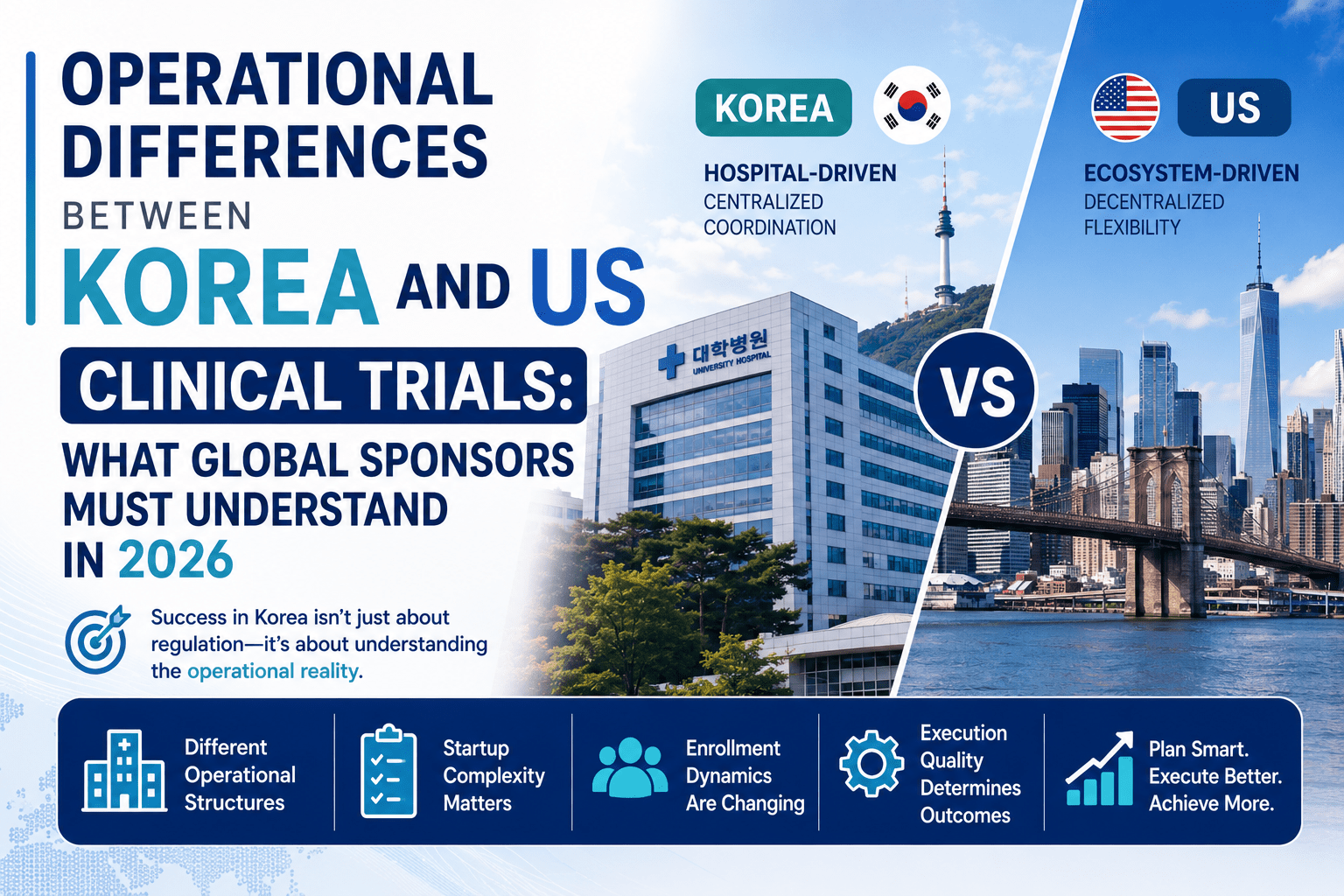 OPERATIONAL DIFFERENCES BETWEEN KOREA AND US CLINICAL TRIALS: WHAT GLOBAL SPONSORS MUST UNDERSTAND IN 2026

Success in Korea isn't just about regulation—it's about understanding the operational reality.

KOREA

HOSPITAL-DRIVEN
CENTRALIZED COORDINATION

대학병원
UNIVERSITY HOSPITAL

VS

US

ECOSYSTEM-DRIVEN
DECENTRALIZED FLEXIBILITY

Different Operational Structures

Startup Complexity Matters

Enrollment Dynamics Are Changing

Execution Quality Determines Outcomes

Plan Smart. Execute Better. Achieve More.